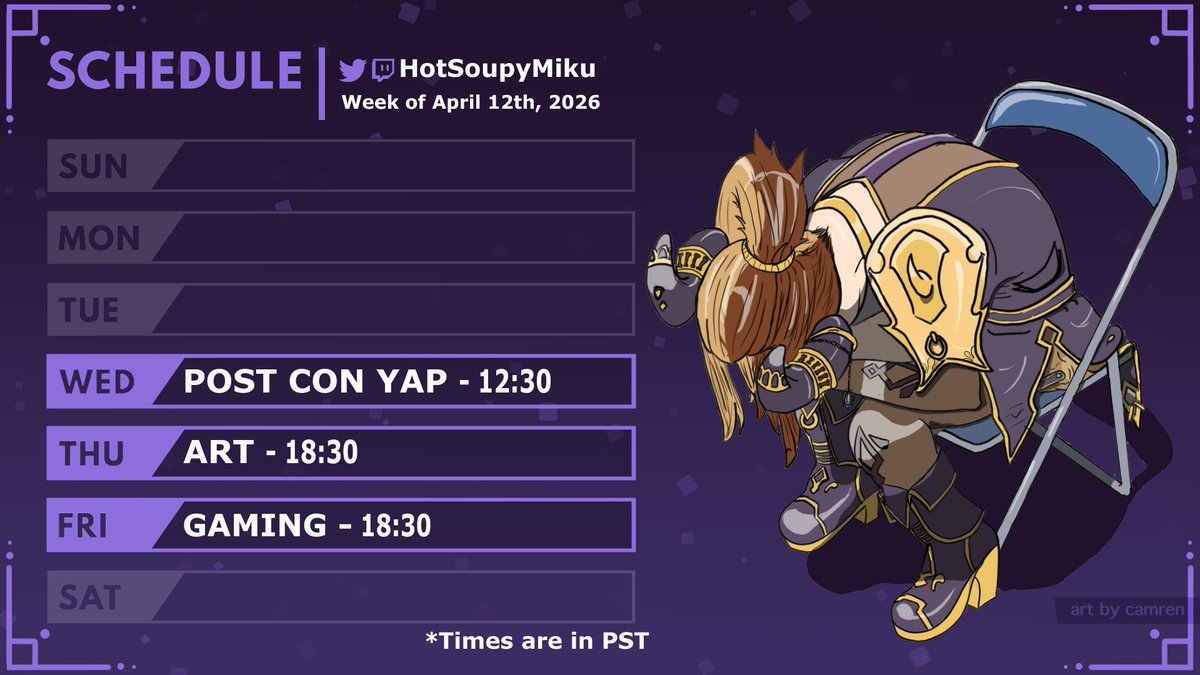 SCHEDULE

HotSoupyMiku
Week of April 12th, 2026

SUN

MON

TUE

WED POST CON YAP - 12:30

THU ART - 18:30

FRI GAMING - 18:30

SAT

*Times are in PST

art by camren